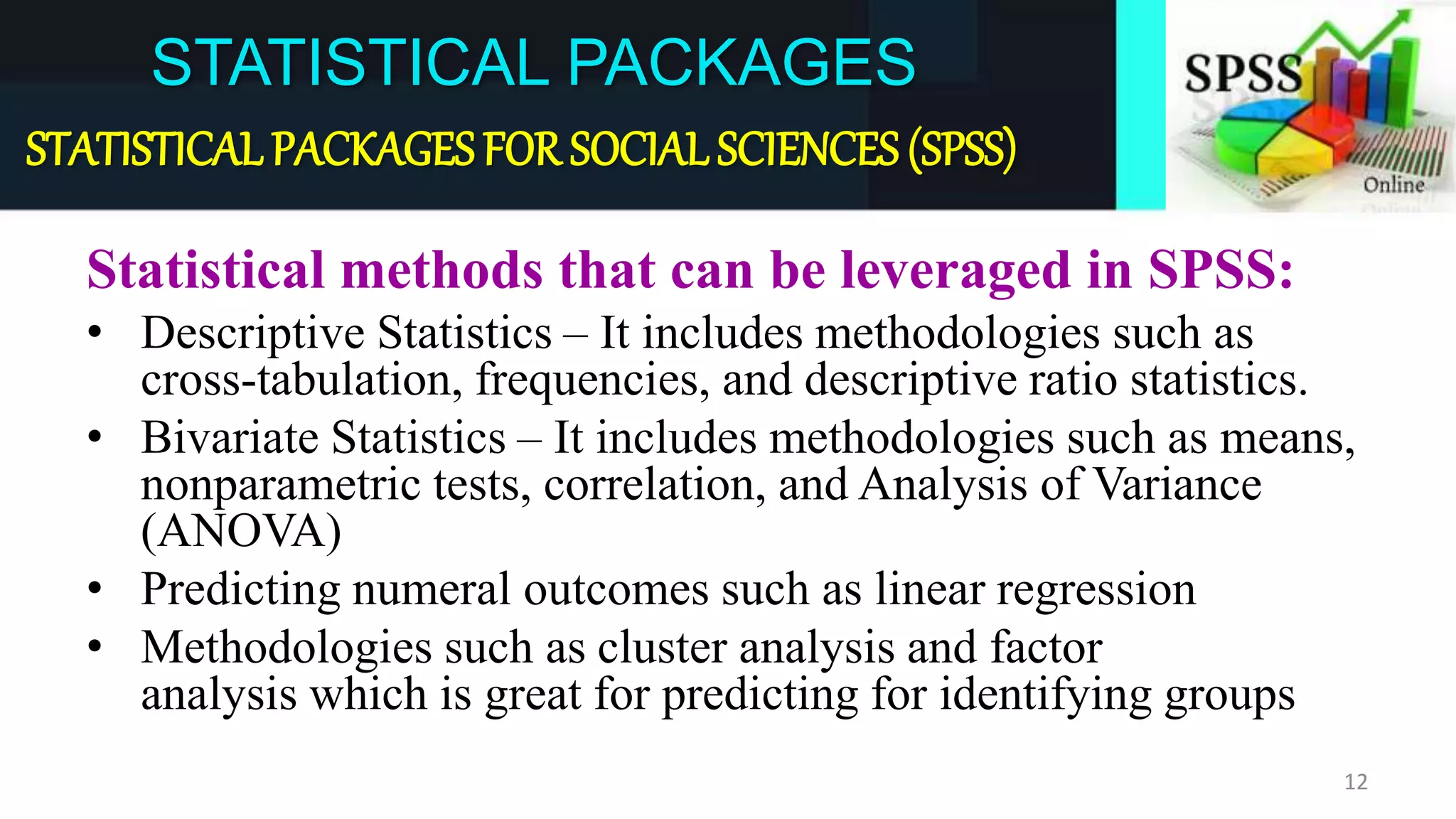 STATISTICAL PACKAGES

STATISTICAL PACKAGES FOR SOCIAL SCIENCES (SPSS)

SPSS

Online

Statistical methods that can be leveraged in SPSS:

• Descriptive Statistics – It includes methodologies such as cross-tabulation, frequencies, and descriptive ratio statistics.
• Bivariate Statistics – It includes methodologies such as means, nonparametric tests, correlation, and Analysis of Variance (ANOVA)
• Predicting numeral outcomes such as linear regression
• Methodologies such as cluster analysis and factor analysis which is great for predicting for identifying groups

12